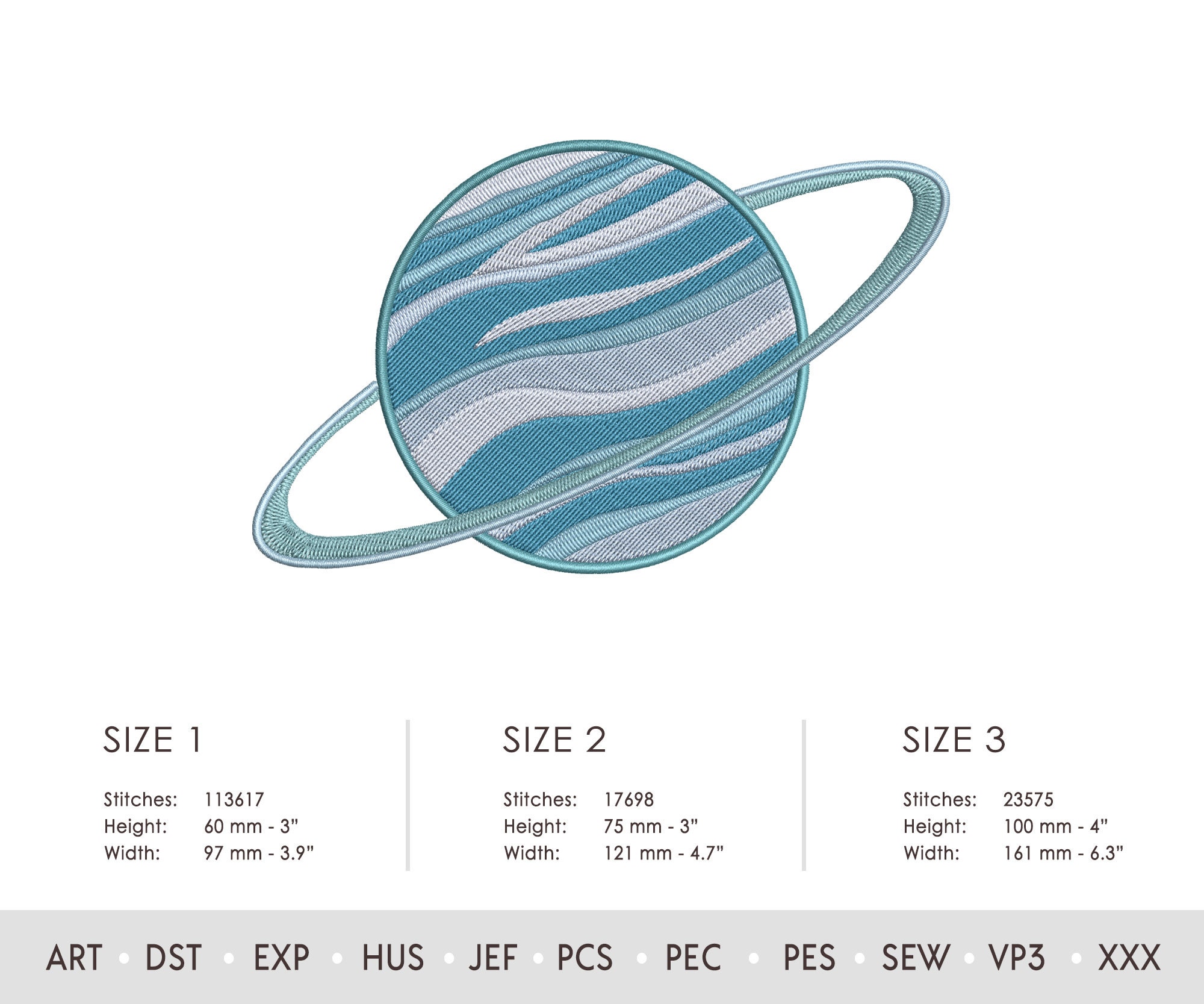 SIZE 1

Stitches: 113617
Height: 60 mm - 3"
Width: 97 mm - 3.9"

SIZE 2

Stitches: 17698
Height: 75 mm - 3"
Width: 121 mm - 4.7"

SIZE 3

Stitches: 23575
Height: 100 mm - 4"
Width: 161 mm - 6.3"

ART • DST • EXP • HUS • JEF • PCS • PEC • PES • SEW • VP3 • XXX